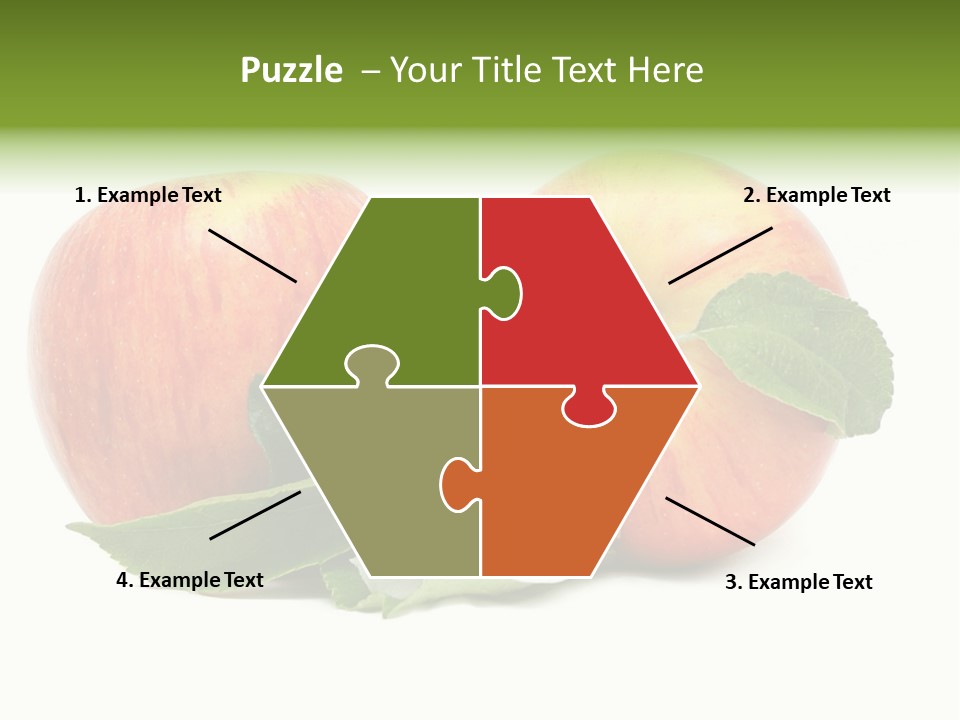 Puzzle – Your Title Text Here

1. Example Text

2. Example Text

4. Example Text

3. Example Text